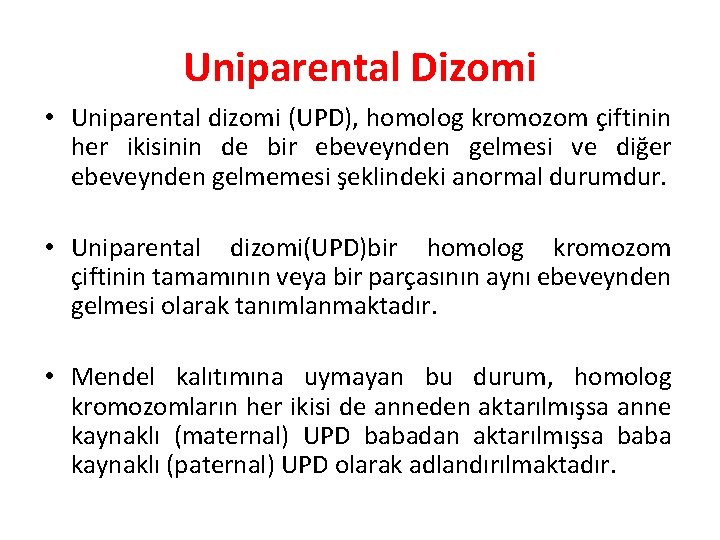 Uniparental Dizomi

• Uniparental dizomi (UPD), homolog kromozom çiftinin her ikisinin de bir ebeveynden gelmesi ve diğer ebeveynden gelmemesi şeklindeki anormal durumdur.

• Uniparental dizomi(UPD)bir homolog kromozom çiftinin tamamının veya bir parçasının aynı ebeveynden gelmesi olarak tanımlanmaktadır.

• Mendel kalıtımına uymayan bu durum, homolog kromozomların her ikisi de anneden aktarılmışsa anne kaynaklı (maternal) UPD babadan aktarılmışsa baba kaynaklı (paternal) UPD olarak adlandırılmaktadır.